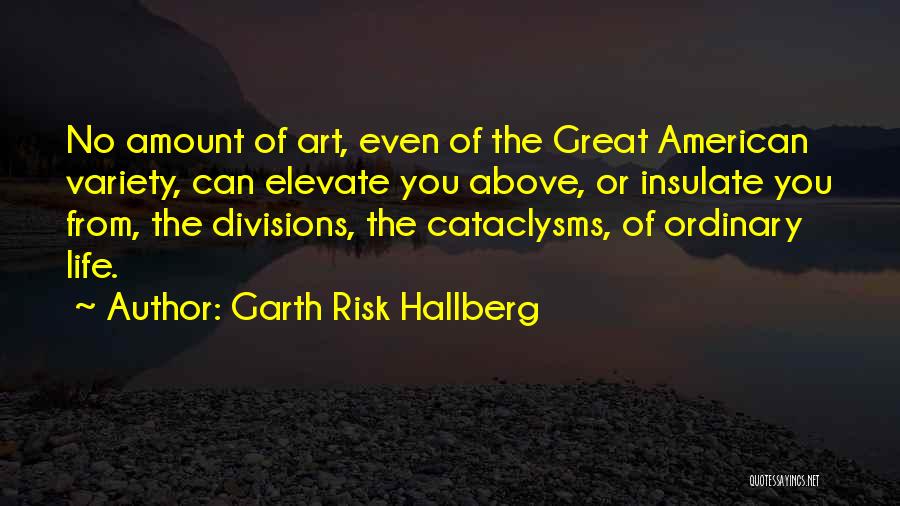 No amount of art, even of the Great American variety, can elevate you above, or insulate you from, the divisions, the cataclysms, of ordinary life.

~ Author: Garth Risk Hallberg

QUOTESSAYINGS.NET